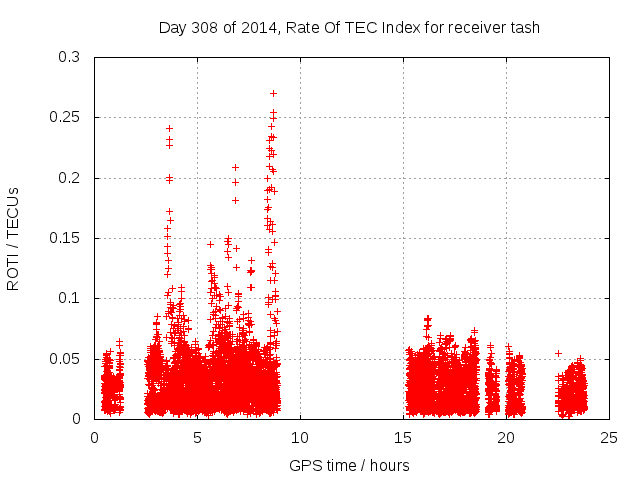 Day 308 of 2014, Rate Of TEC Index for receiver tash

ROTI / TECUs

0.3
0.25
0.2
0.15
0.1
0.05
0

0
5
10
15
20
25

GPS time / hours